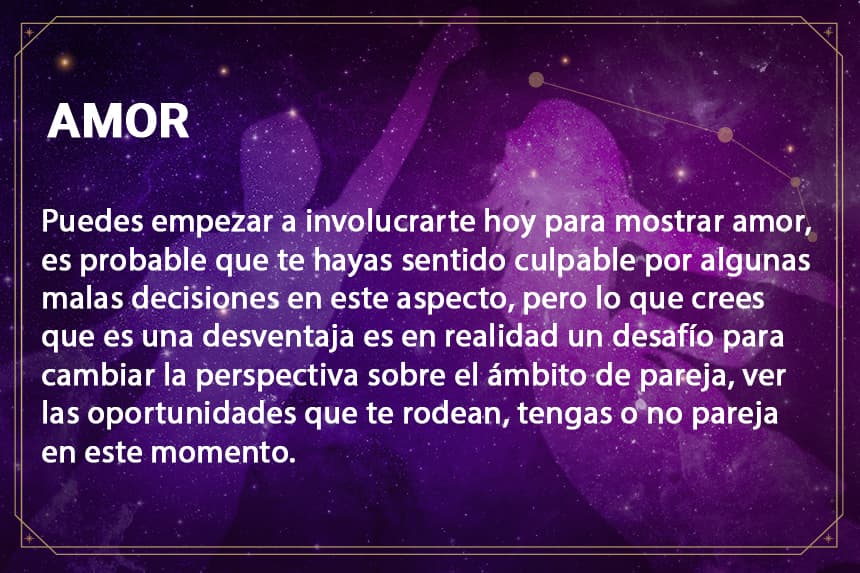 AMOR

Puedes empezar a involucrarte hoy para mostrar amor, es probable que te hayas sentido culpable por algunas malas decisiones en este aspecto, pero lo que crees que es una desventaja es en realidad un desafío para cambiar la perspectiva sobre el ámbito de pareja, ver las oportunidades que te rodean, tengas o no pareja en este momento.